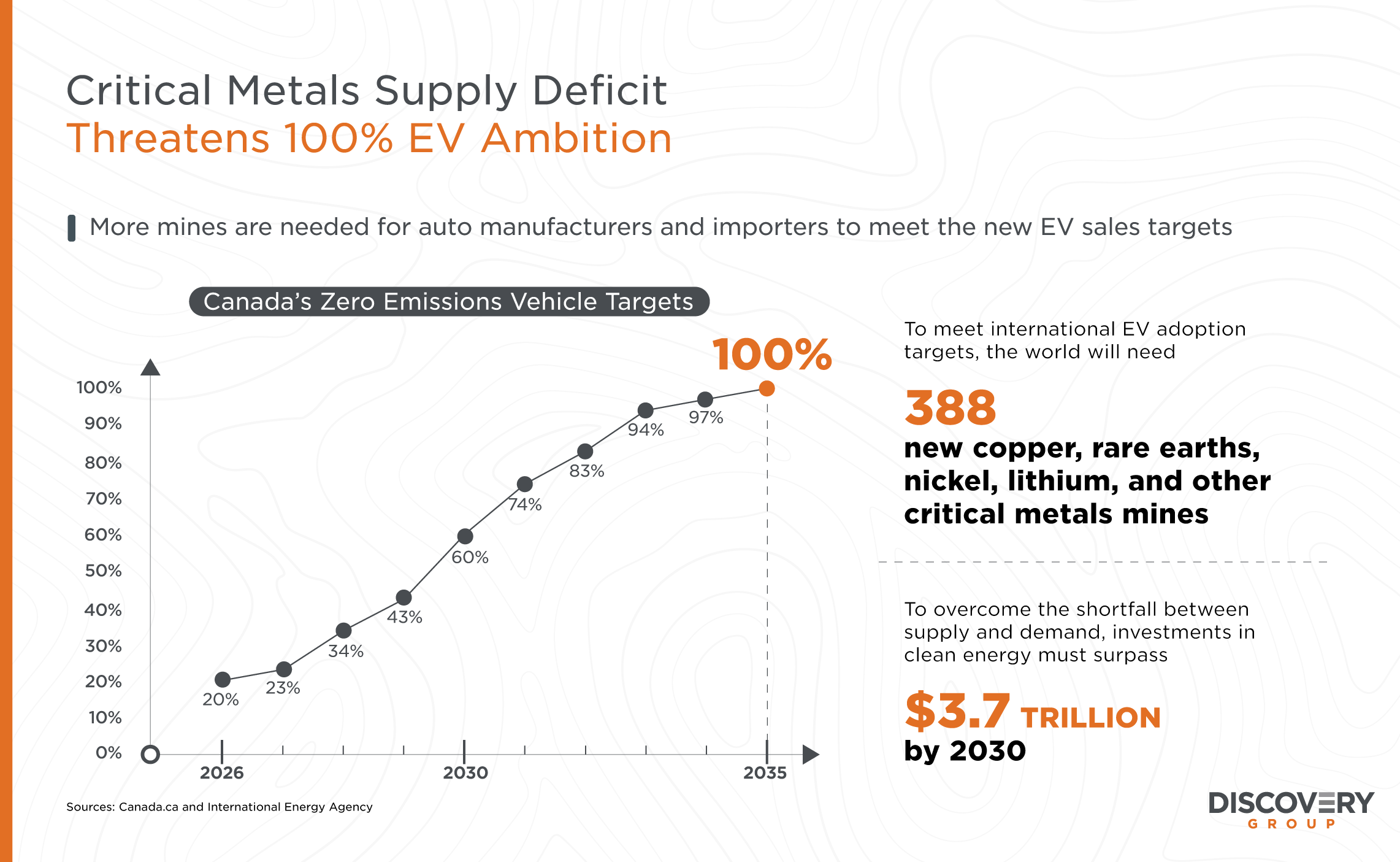 Critical Metals Supply Deficit
Threatens 100% EV Ambition

More mines are needed for auto manufacturers and importers to meet the new EV sales targets

Canada's Zero Emissions Vehicle Targets

100%

100%
90%
80%
70%
60%
50%
40%
30%
20%
10%
0%

20%
23%
34%
43%
60%
74%
83%
94%
97%

2026
2030
2035

Sources: Canada.ca and International Energy Agency

To meet international EV adoption targets, the world will need

388
new copper, rare earths, nickel, lithium, and other critical metals mines

To overcome the shortfall between supply and demand, investments in clean energy must surpass

$3.7 TRILLION
by 2030

DISCOVERY
GROUP